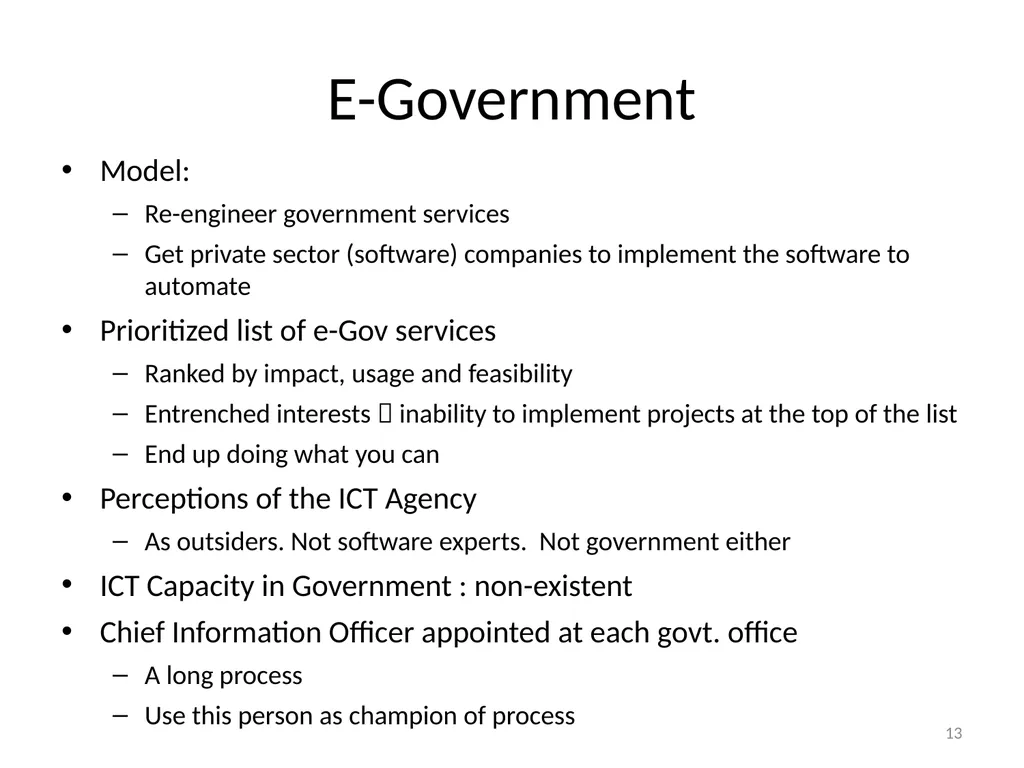 E-Government

• Model:
– Re-engineer government services
– Get private sector (software) companies to implement the software to automate
• Prioritized list of e-Gov services
– Ranked by impact, usage and feasibility
– Entrenched interests  inability to implement projects at the top of the list
– End up doing what you can
• Perceptions of the ICT Agency
– As outsiders. Not software experts. Not government either
• ICT Capacity in Government : non-existent
• Chief Information Officer appointed at each govt. office
– A long process
– Use this person as champion of process

13